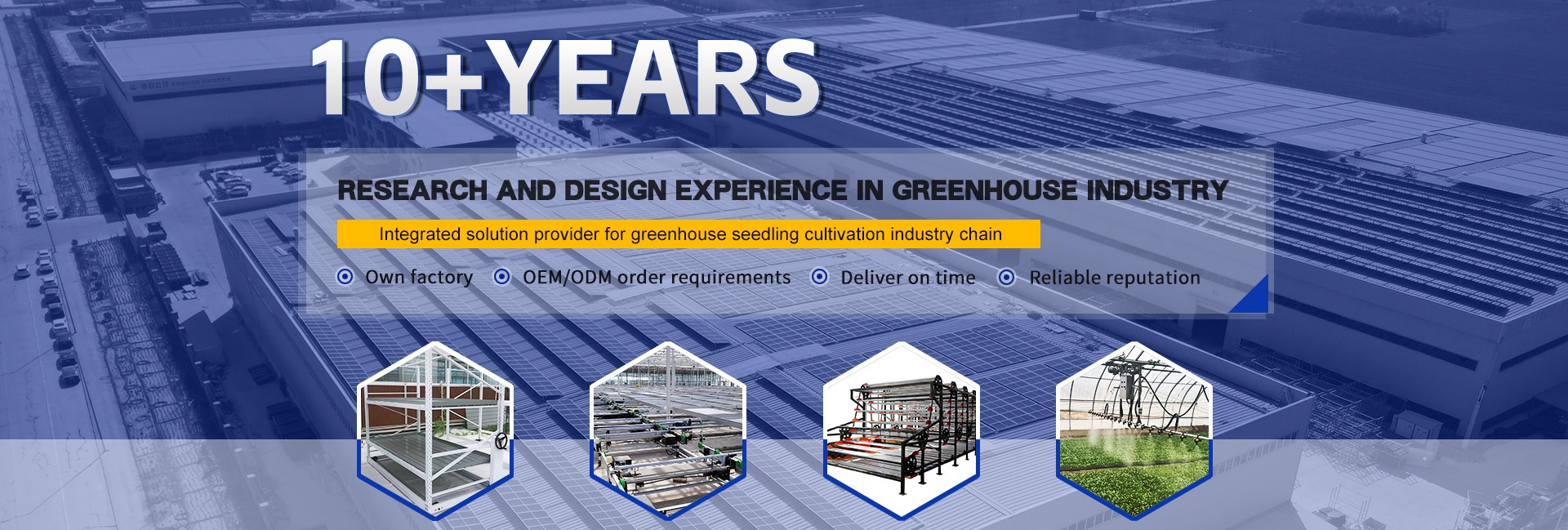 10+YEARS

RESEARCH AND DESIGN EXPERIENCE IN GREENHOUSE INDUSTRY

Integrated solution provider for greenhouse seedling cultivation industry chain

Own factory OEM/ODM order requirements Deliver on time Reliable reputation